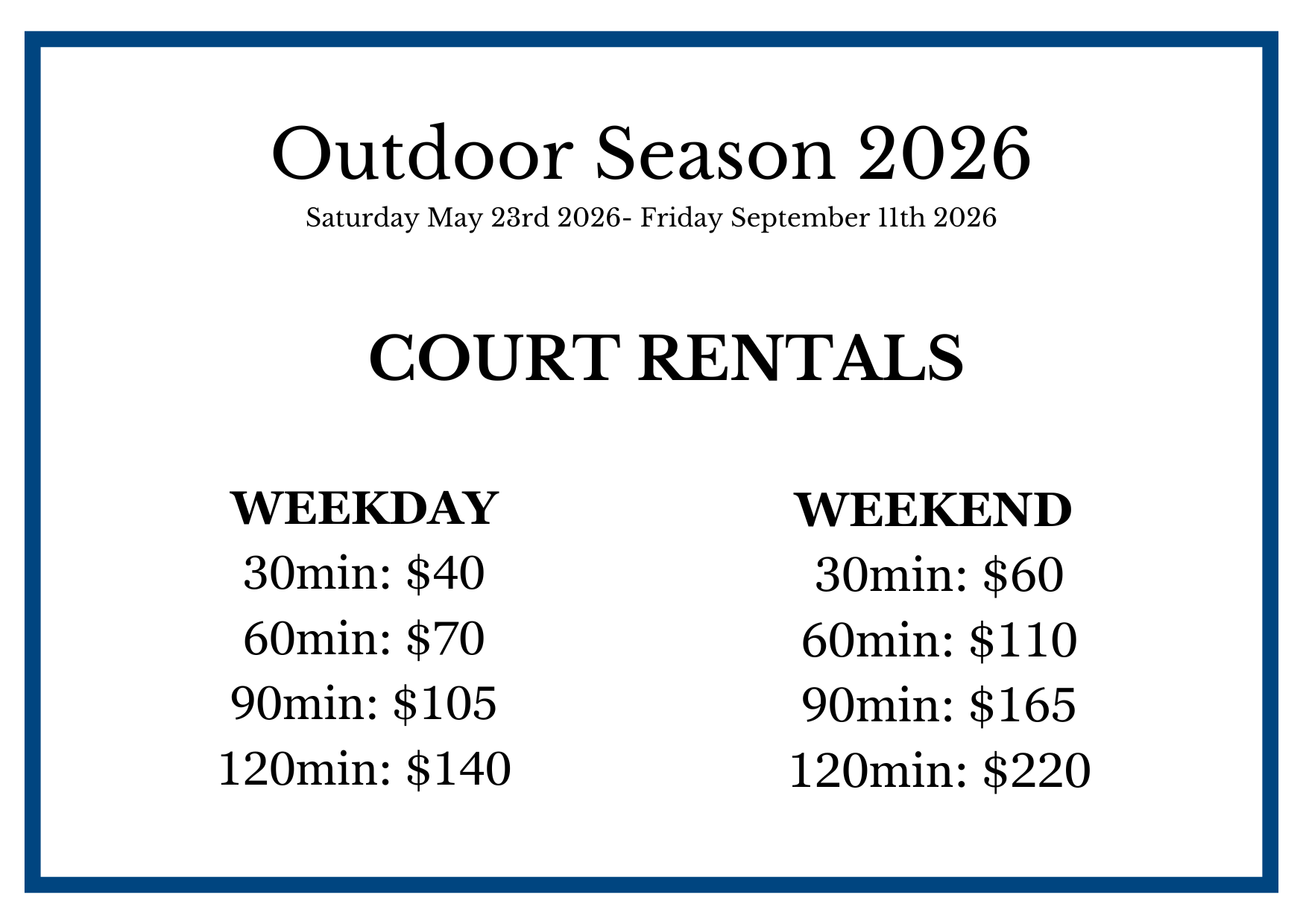 Outdoor Season 2026
Saturday May 23rd 2026- Friday September 11th 2026

COURT RENTALS

WEEKDAY
30min: \$40
60min: \$70
90min: \$105
120min: \$140

WEEKEND
30min: \$60
60min: \$110
90min: \$165
120min: \$220